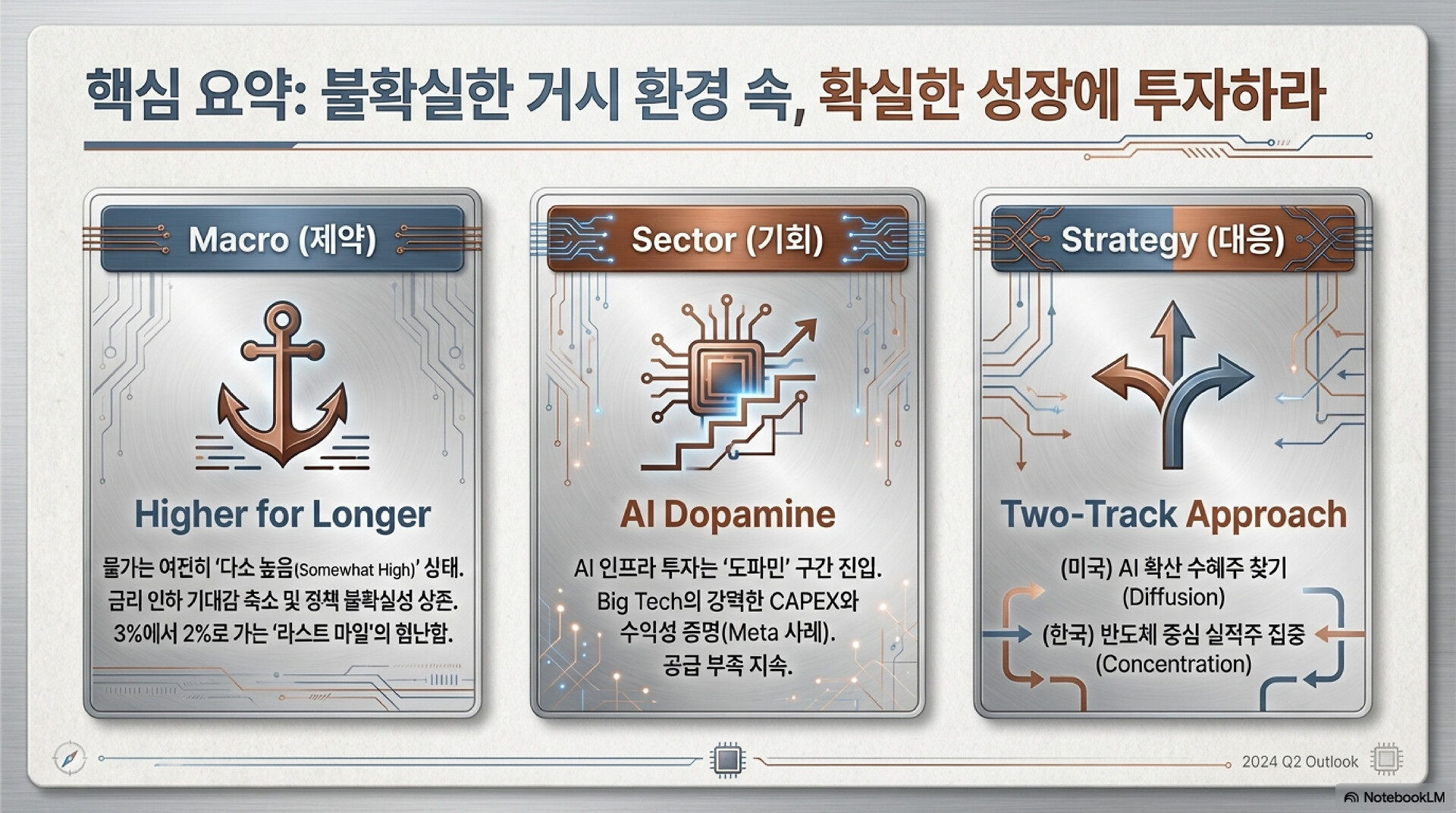 핵심 요약: 불확실한 거시 환경 속, 확실한 성장에 투자하라

Macro (제약)

Higher for Longer

물가는 여전히 '다소 높음(Somewhat High)' 상태. 금리 인하 기대감 축소 및 정책 불확실성 상존. 3%에서 2%로 가는 '라스트 마일'의 험난함.

Sector (기회)

AI Dopamine

AI 인프라 투자는 '도파민' 구간 진입. Big Tech의 강력한 CAPEX와 수익성 증명(Meta 사례). 공급 부족 지속.

Strategy (대응)

Two-Track Approach

(미국) AI 확산 수혜주 찾기 (Diffusion)

(한국) 반도체 중심 실적주 집중 (Concentration)

2024 Q2 Outlook

NotebookLM